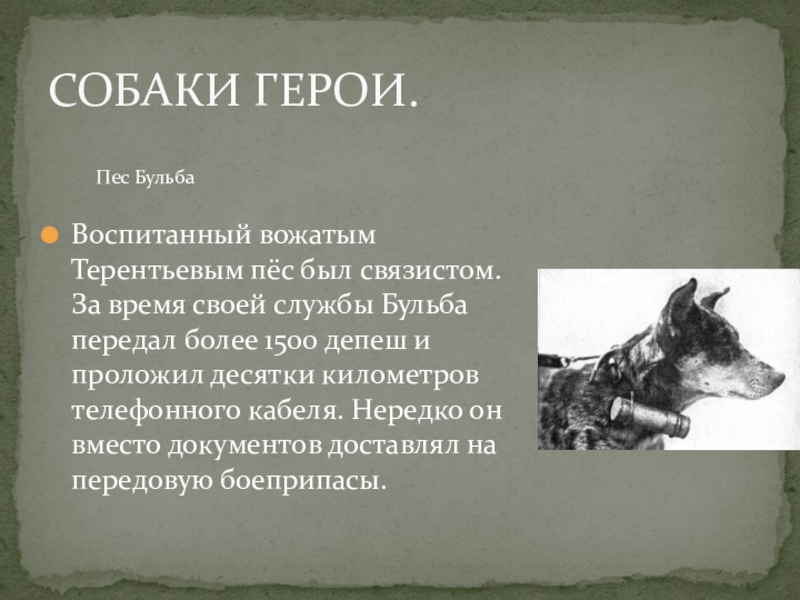 СОБАКИ ГЕРОИ.

Пес Бульба

Воспитанный вожатым Терентьевым пёс был связистом. За время своей службы Бульба передал более 1500 депеш и проложил десятки километров телефонного кабеля. Нередко он вместо документов доставлял на передовую боеприпасы.